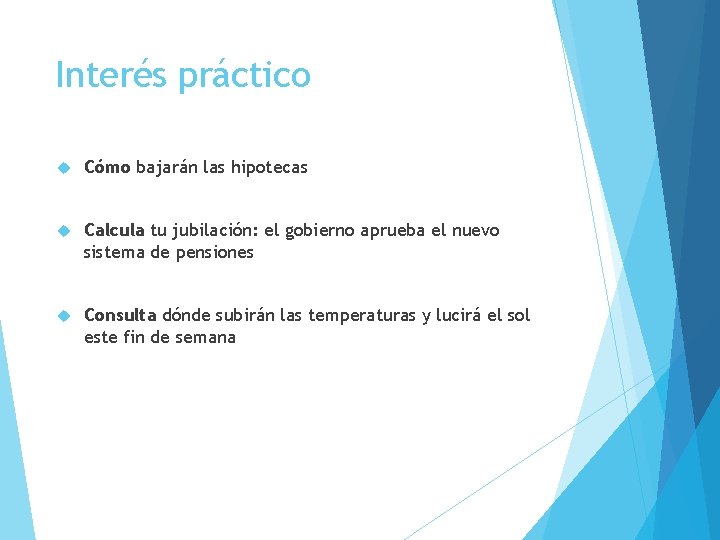 Interés práctico

Cómo bajarán las hipotecas

Calcula tu jubilación: el gobierno aprueba el nuevo sistema de pensiones

Consulta dónde subirán las temperaturas y lucirá el sol este fin de semana